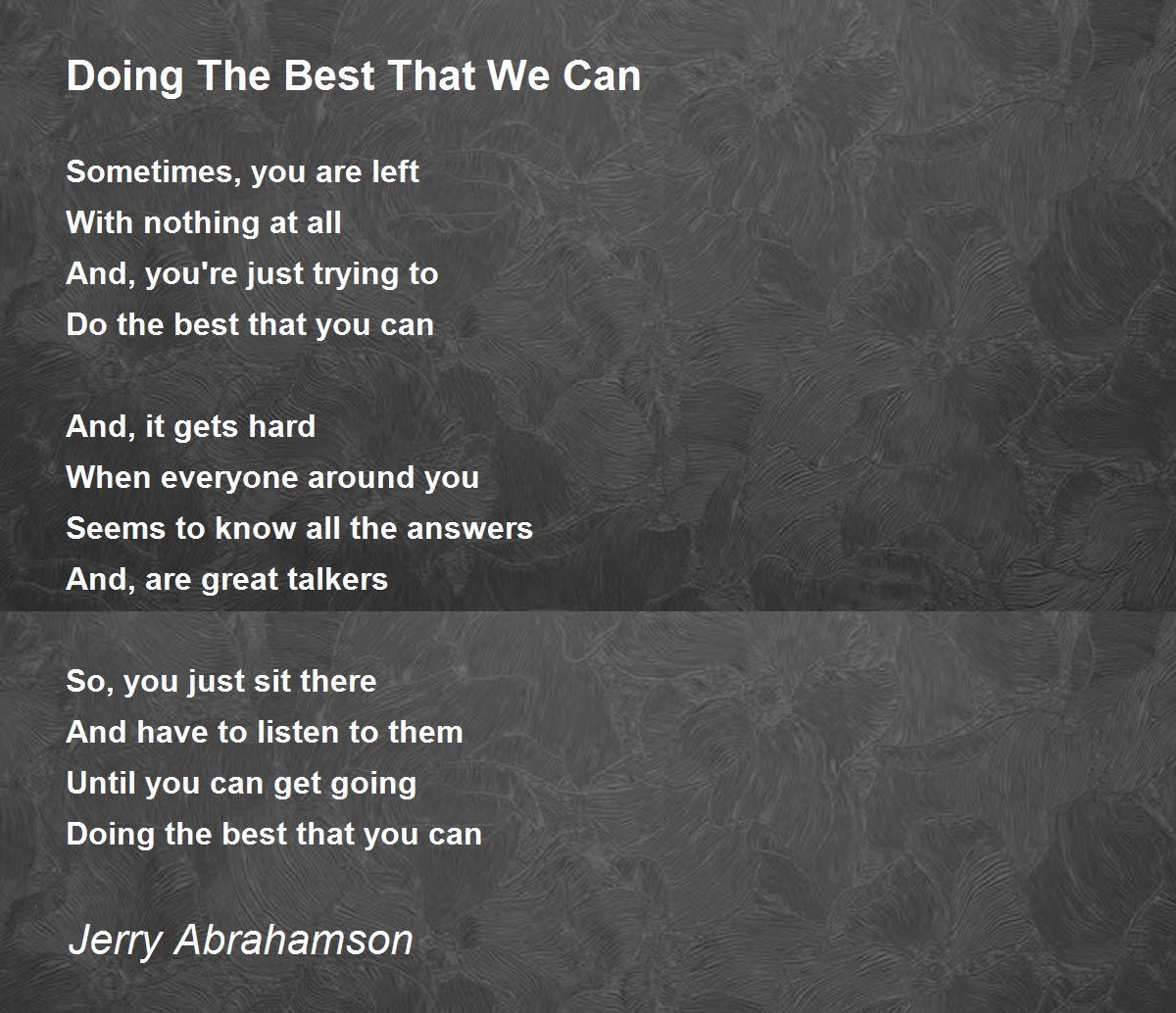 Doing The Best That We Can

Sometimes, you are left
With nothing at all
And, you're just trying to
Do the best that you can

And, it gets hard
When everyone around you
Seems to know all the answers
And, are great talkers

So, you just sit there
And have to listen to them
Until you can get going
Doing the best that you can

Jerry Abrahamson